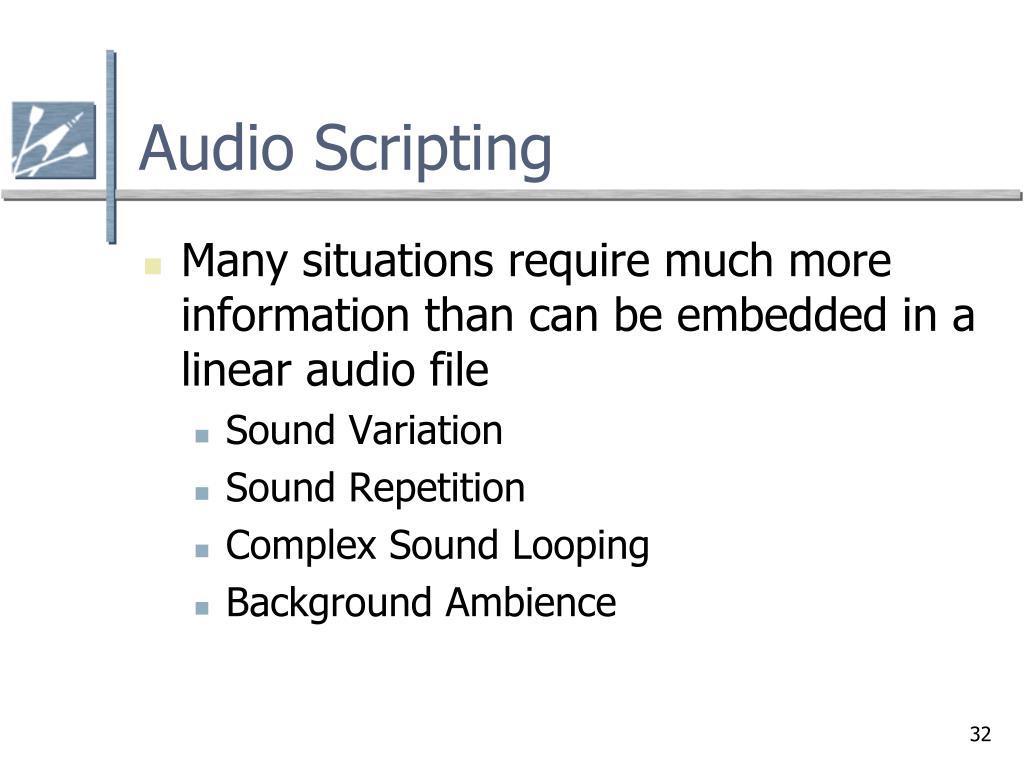 Audio Scripting

Many situations require much more information than can be embedded in a linear audio file

Sound Variation

Sound Repetition

Complex Sound Looping

Background Ambience

32